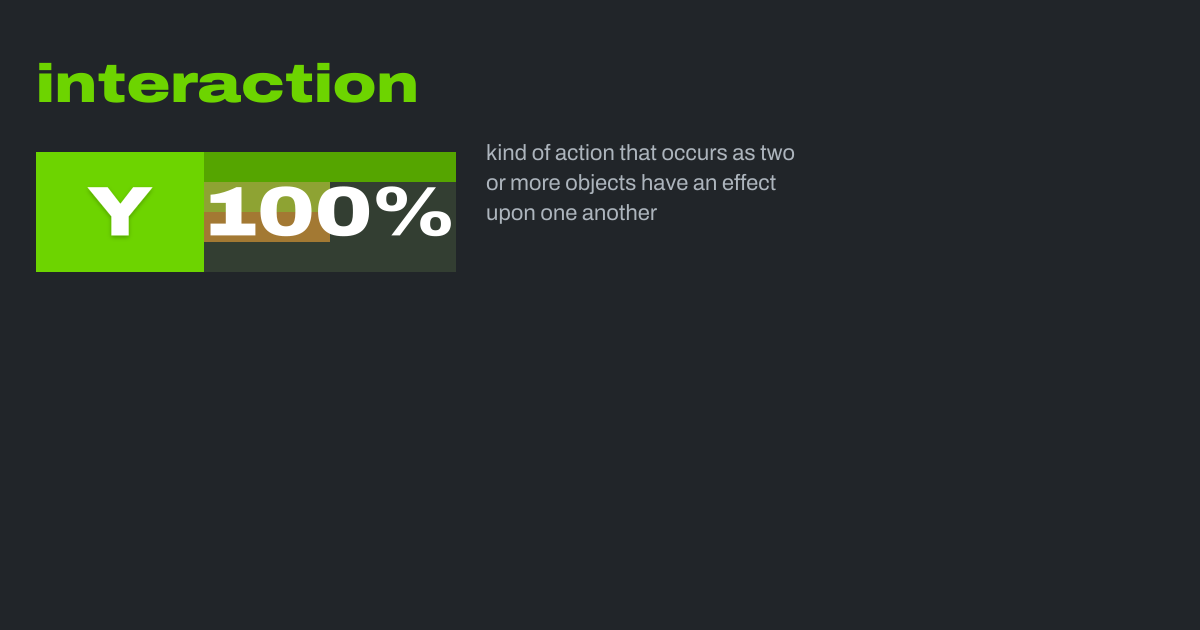 interaction

Y 100%

kind of action that occurs as two or more objects have an effect upon one another